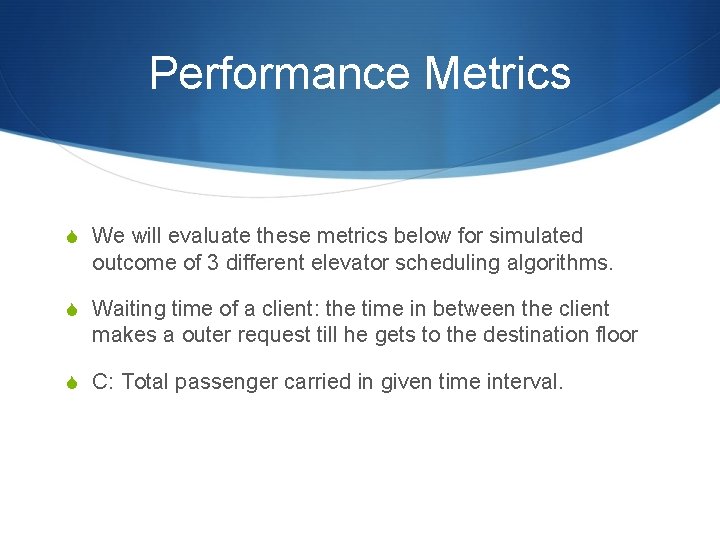 Performance Metrics

We will evaluate these metrics below for simulated outcome of 3 different elevator scheduling algorithms.

Waiting time of a client: the time in between the client makes a outer request till he gets to the destination floor

C: Total passenger carried in given time interval.